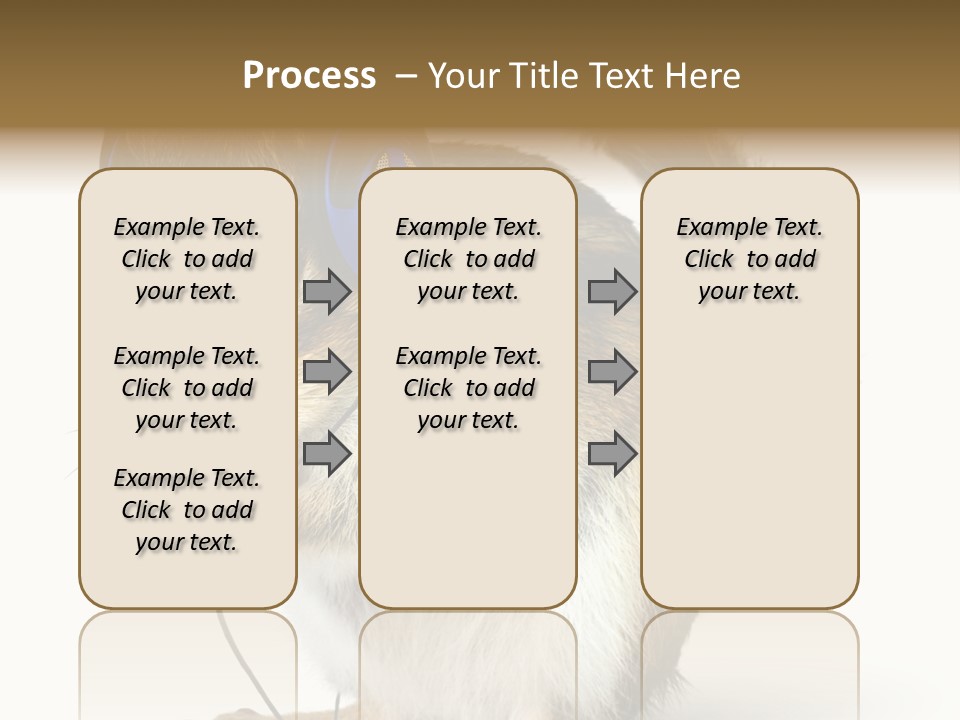 Process – Your Title Text Here

Example Text. Click to add your text.

Example Text. Click to add your text.

Example Text. Click to add your text.

Example Text. Click to add your text.

Example Text. Click to add your text.

Example Text. Click to add your text.